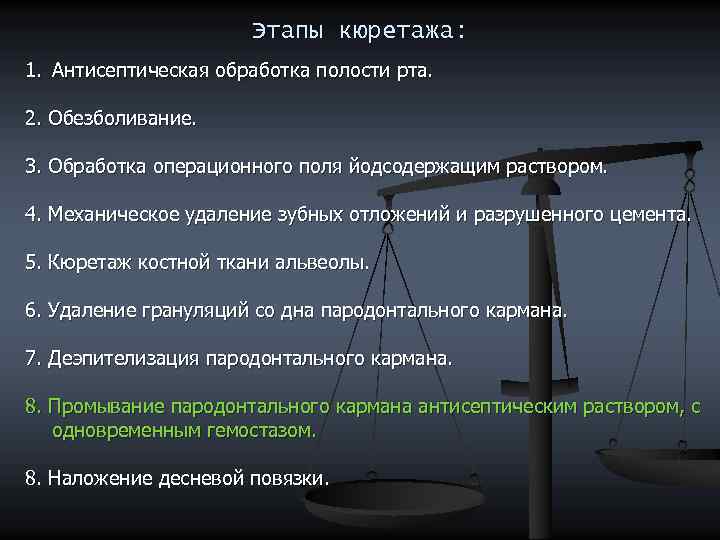 Этапы кюретажа:

1. Антисептическая обработка полости рта.

2. Обезболивание.

3. Обработка операционного поля йодсодержащим раствором.

4. Механическое удаление зубных отложений и разрушенного цемента.

5. Кюретаж костной ткани альвеолы.

6. Удаление грануляций со дна пародонтального кармана.

7. Деэпителизация пародонтального кармана.

8. Промывание пародонтального кармана антисептическим раствором, с одновременным гемостазом.

8. Наложение десневой повязки.